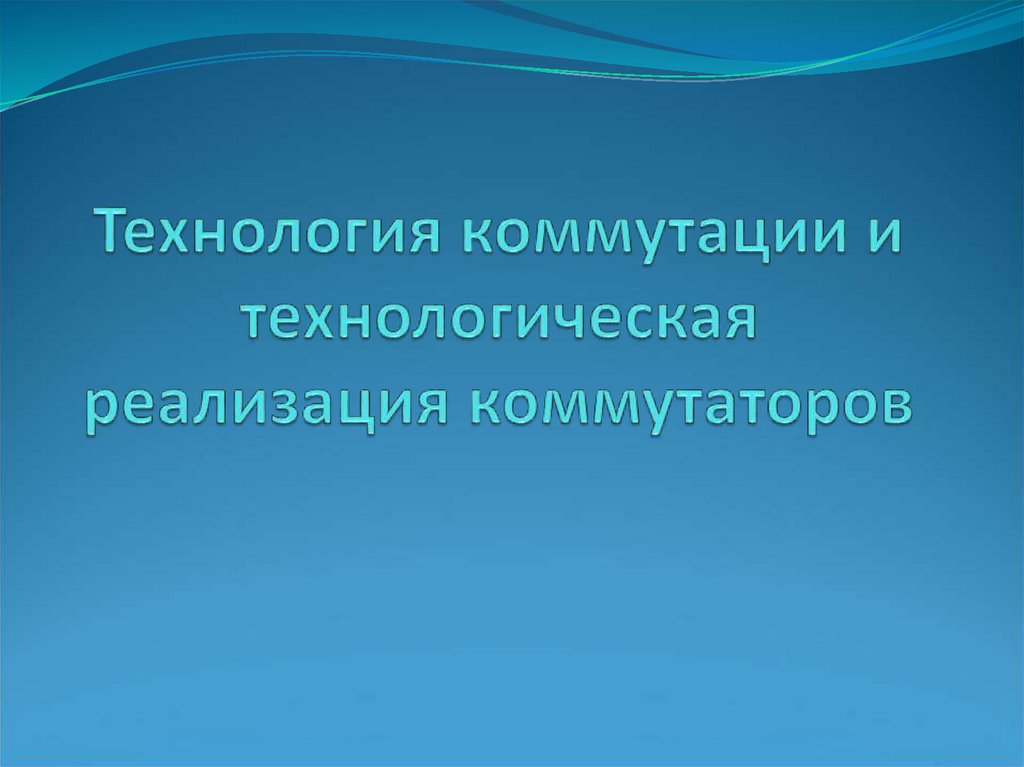 Технология коммутации и технологическая реализация коммутаторов